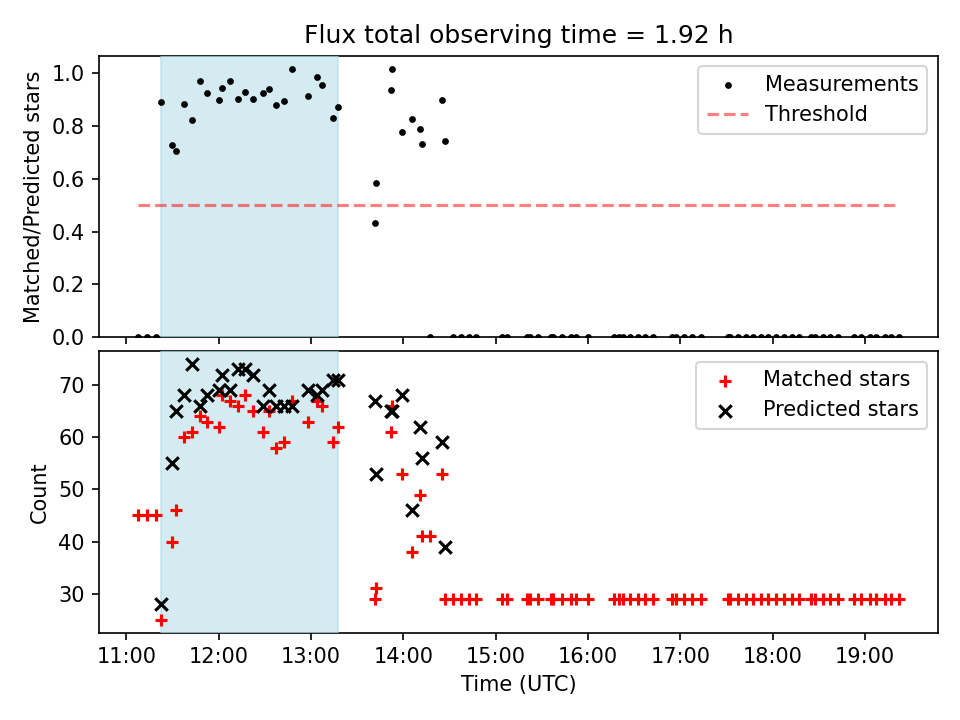 Flux total observing time = 1.92 h

Matched/Predicted stars

1.0
0.8
0.6
0.4
0.2
0.0

Measurements
Threshold

Count

70
60
50
40
30

Matched stars
Predicted stars

11:00 12:00 13:00 14:00 15:00 16:00 17:00 18:00 19:00

Time (UTC)